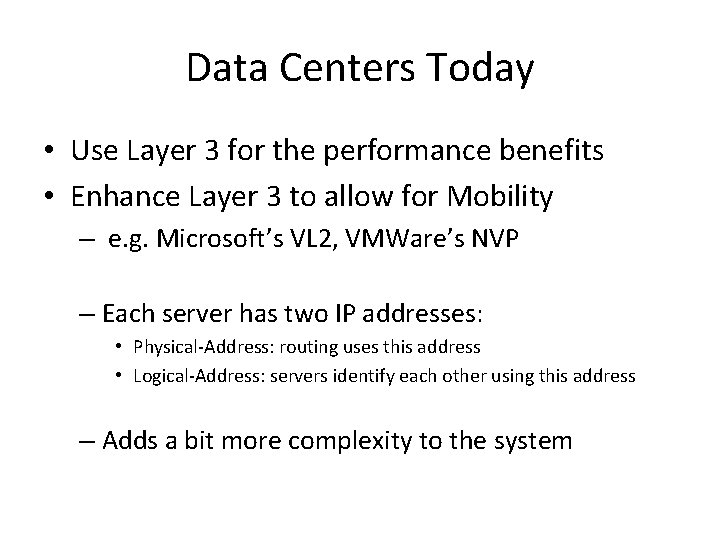 Data Centers Today

• Use Layer 3 for the performance benefits
• Enhance Layer 3 to allow for Mobility
– e.g. Microsoft's VL2, VMWare's NVP

– Each server has two IP addresses:
• Physical-Address: routing uses this address
• Logical-Address: servers identify each other using this address

– Adds a bit more complexity to the system